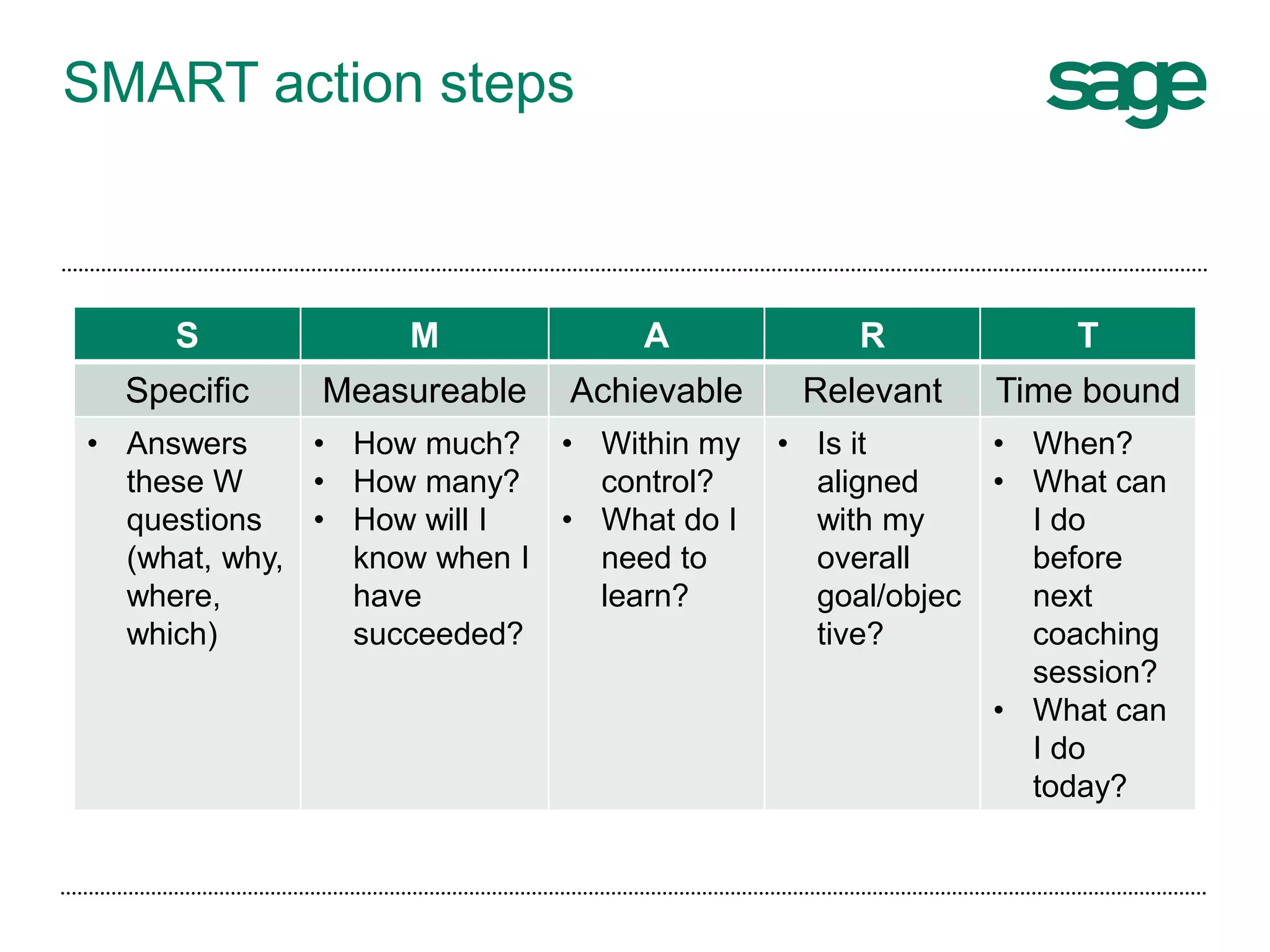 SMART action steps

sage

| S | M | A | R | T |
|---|---|---|---|---|
| Specific | Measureable | Achievable | Relevant | Time bound |
| • Answers these W questions (what, why, where, which) | • How much? • How many? • How will I know when I have succeeded? | • Within my control? • What do I need to learn? | • Is it aligned with my overall goal/objective? | • When? • What can I do before next coaching session? • What can I do today? |